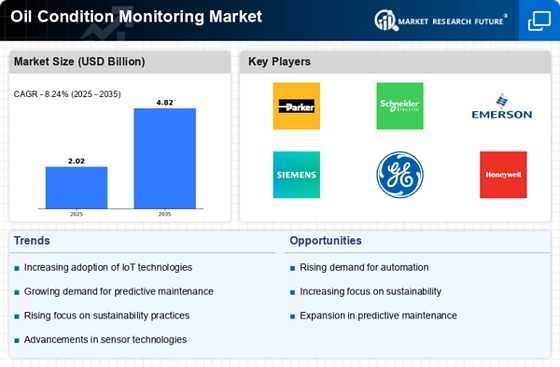 Oil Condition Monitoring Market

MARKET RESEARCH FUTURE®

Market Size (USD Billion)

CAGR - 8.24% (2025 - 2035)

2.02

4.82

2025

2035

Key Players

Parker

Schneider Electric

EMERSON

SIEMENS

GE

Honeywell

Trends

Increasing adoption of IoT technologies

Growing demand for predictive maintenance

Rising focus on sustainability practices

Advancements in sensor technologies

Opportunities

Rising demand for automation

Increasing focus on sustainability

Expansion in predictive maintenance